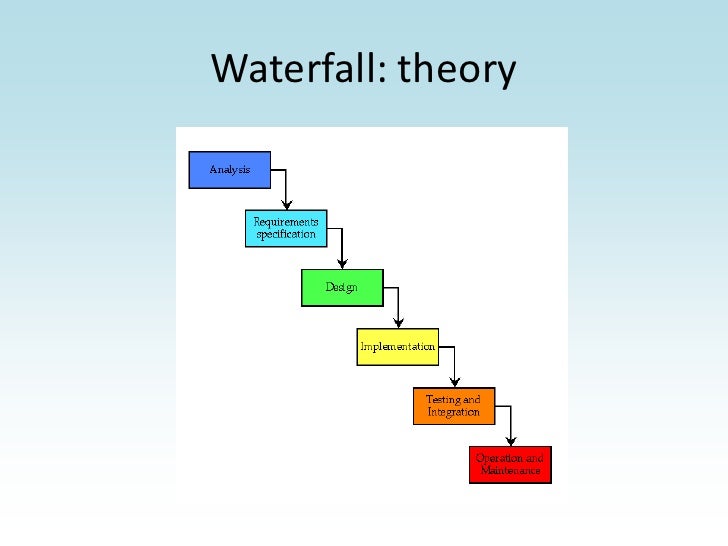 Waterfall: theory

Analysis

Requirements specification

Design

Implementation

Testing and Integration

Operation and Maintenance